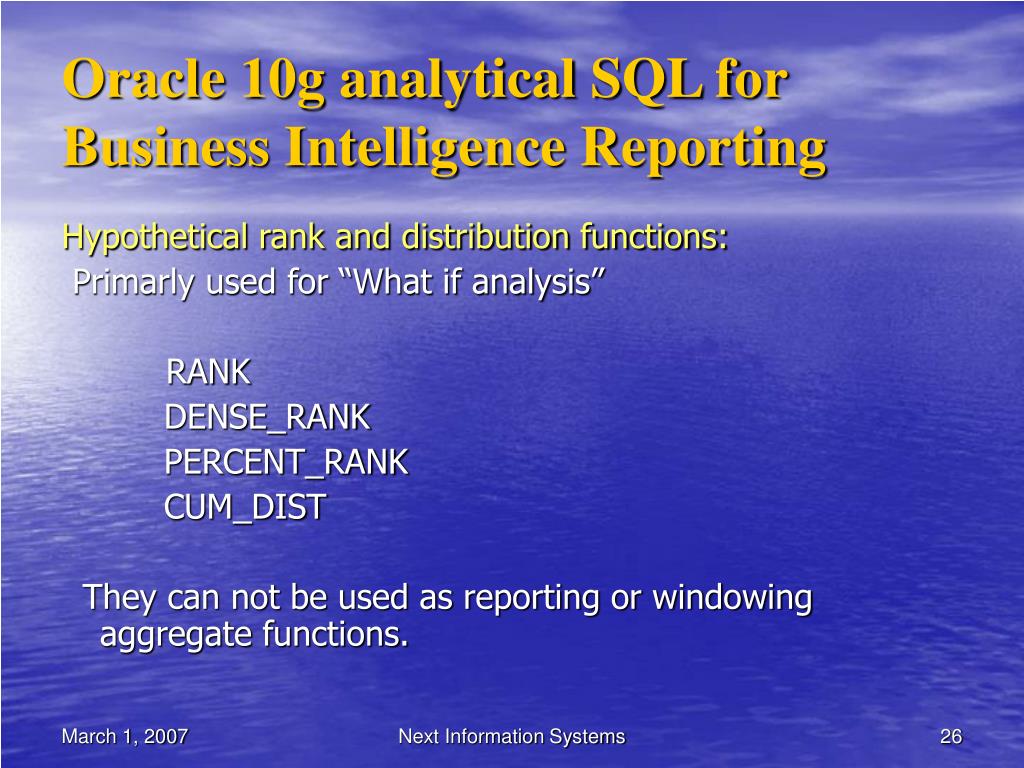 Oracle 10g analytical SQL for Business Intelligence Reporting

Hypothetical rank and distribution functions:
Primarly used for “What if analysis”

RANK
DENSE_RANK
PERCENT_RANK
CUM_DIST

They can not be used as reporting or windowing aggregate functions.

March 1, 2007

Next Information Systems

26